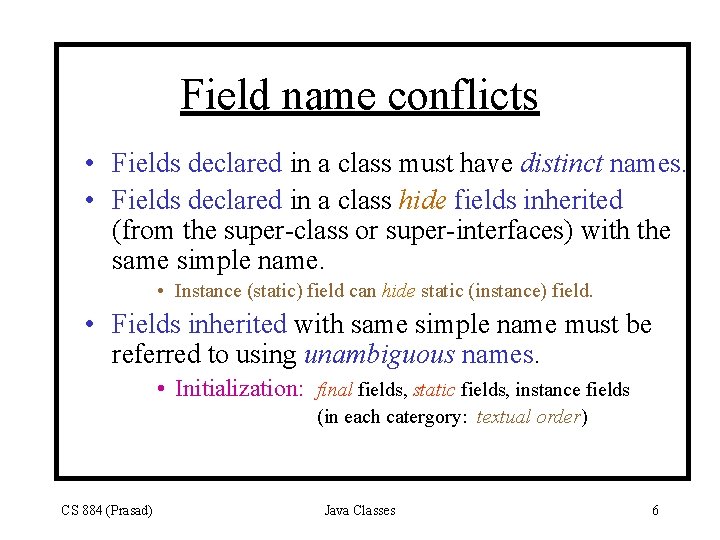 Field name conflicts

• Fields declared in a class must have distinct names.
• Fields declared in a class hide fields inherited (from the super-class or super-interfaces) with the same simple name.
  • Instance (static) field can hide static (instance) field.
• Fields inherited with same simple name must be referred to using unambiguous names.
  • Initialization: final fields, static fields, instance fields (in each catergory: textual order)

CS 884 (Prasad) Java Classes 6